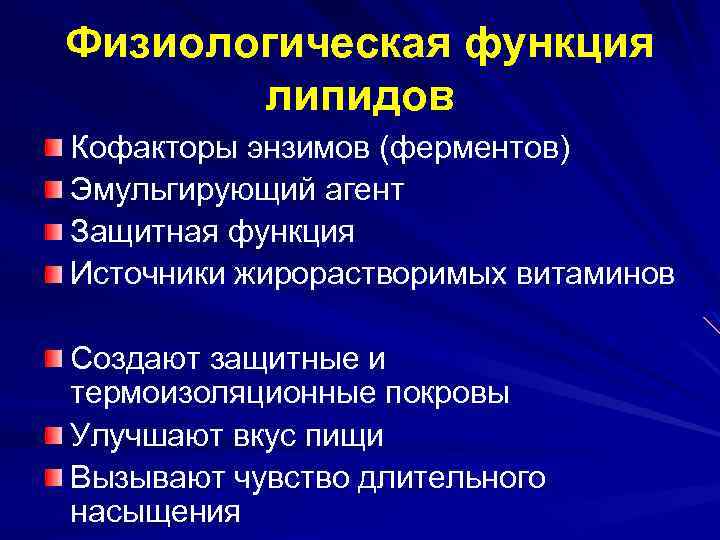 Физиологическая функция липидов

Кофакторы энзимов (ферментов)
Эмульгирующий агент
Защитная функция
Источники жирорастворимых витаминов

Создают защитные и термоизоляционные покровы
Улучшают вкус пищи
Вызывают чувство длительного насыщения